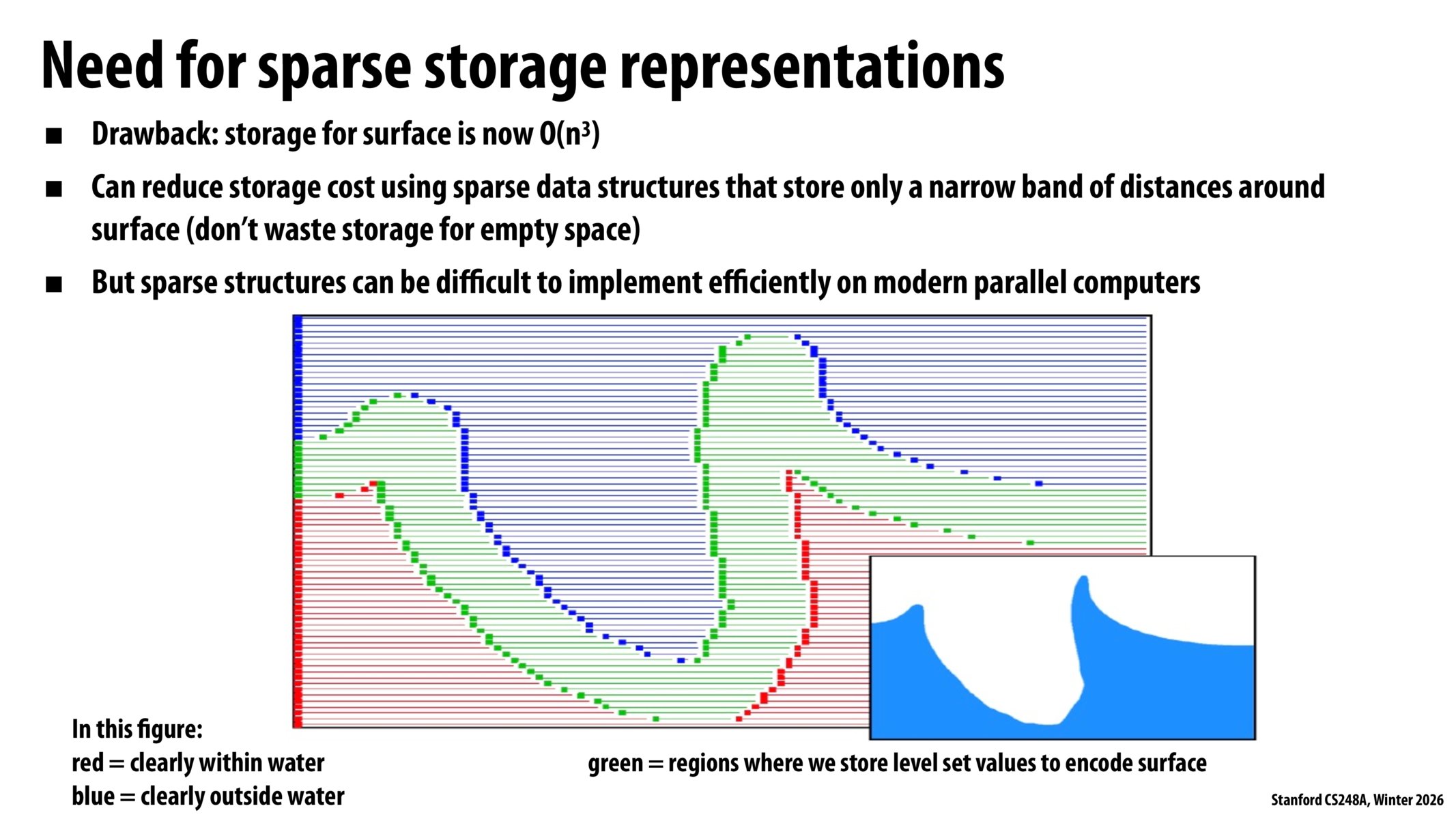 Need for sparse storage representations

■ Drawback: storage for surface is now $O(n^3)$

■ Can reduce storage cost using sparse data structures that store only a narrow band of distances around surface (don't waste storage for empty space)

■ But sparse structures can be difficult to implement efficiently on modern parallel computers

In this figure:
red = clearly within water
blue = clearly outside water

green = regions where we store level set values to encode surface

Stanford CS248A, Winter 2026